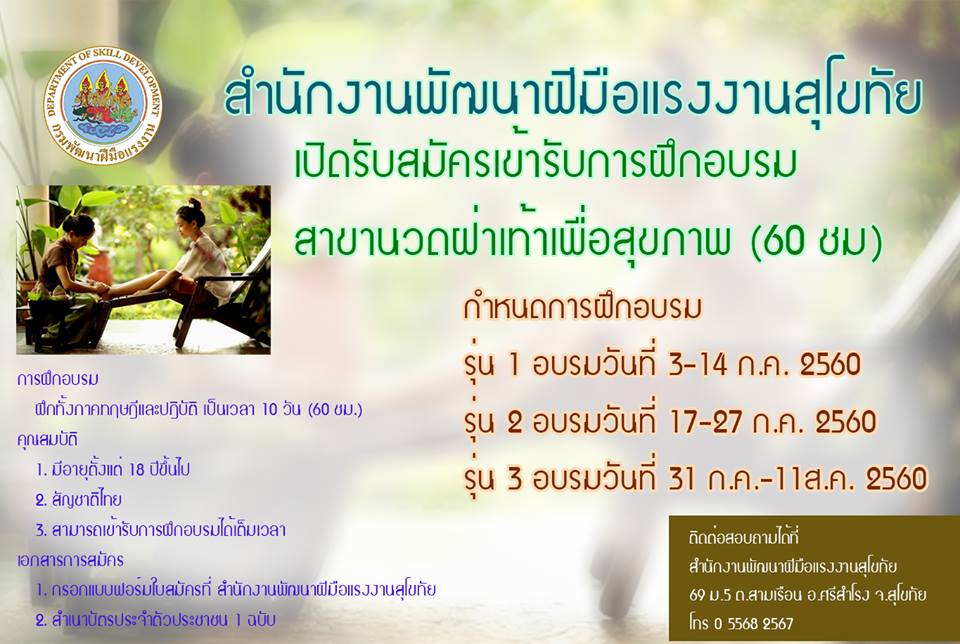 DEPARTMENT OF SKILL DEVELOPMENT
กรมพัฒนาฝีมือแรงงาน

สำนักงานพัฒนาฝีมือแรงงานสุโขทัย
เปิดรับสมัครเข้ารับการฝึกอบรม
สาขานวดฝ่าเท้าเพื่อสุขภาพ (60 ชม)

กำหนดการฝึกอบรม
รุ่น 1 อบรมวันที่ 3-14 ก.ค. 2560
รุ่น 2 อบรมวันที่ 17-27 ก.ค. 2560
รุ่น 3 อบรมวันที่ 31 ก.ค.-11ส.ค. 2560

การฝึกอบรม
ฝึกทั้งภาคทฤษฎีและปฏิบัติ เป็นเวลา 10 วัน (60 ชม.)
คุณสมบัติ
1. มีอายุตั้งแต่ 18 ปีขึ้นไป
2. สัญชาติไทย
3. สามารถเข้ารับการฝึกอบรมได้เต็มเวลา
เอกสารการสมัคร
1. กรอกแบบฟอร์มใบสมัครที่ สำนักงานพัฒนาฝีมือแรงงานสุโขทัย
2. สำเนาบัตรประจำตัวประชาชน 1 ฉบับ

ติดต่อสอบถามได้ที่
สำนักงานพัฒนาฝีมือแรงงานสุโขทัย
69 ม.5 ต.สามเรือน อ.ศรีสำโรง จ.สุโขทัย
โทร 0 5568 2567